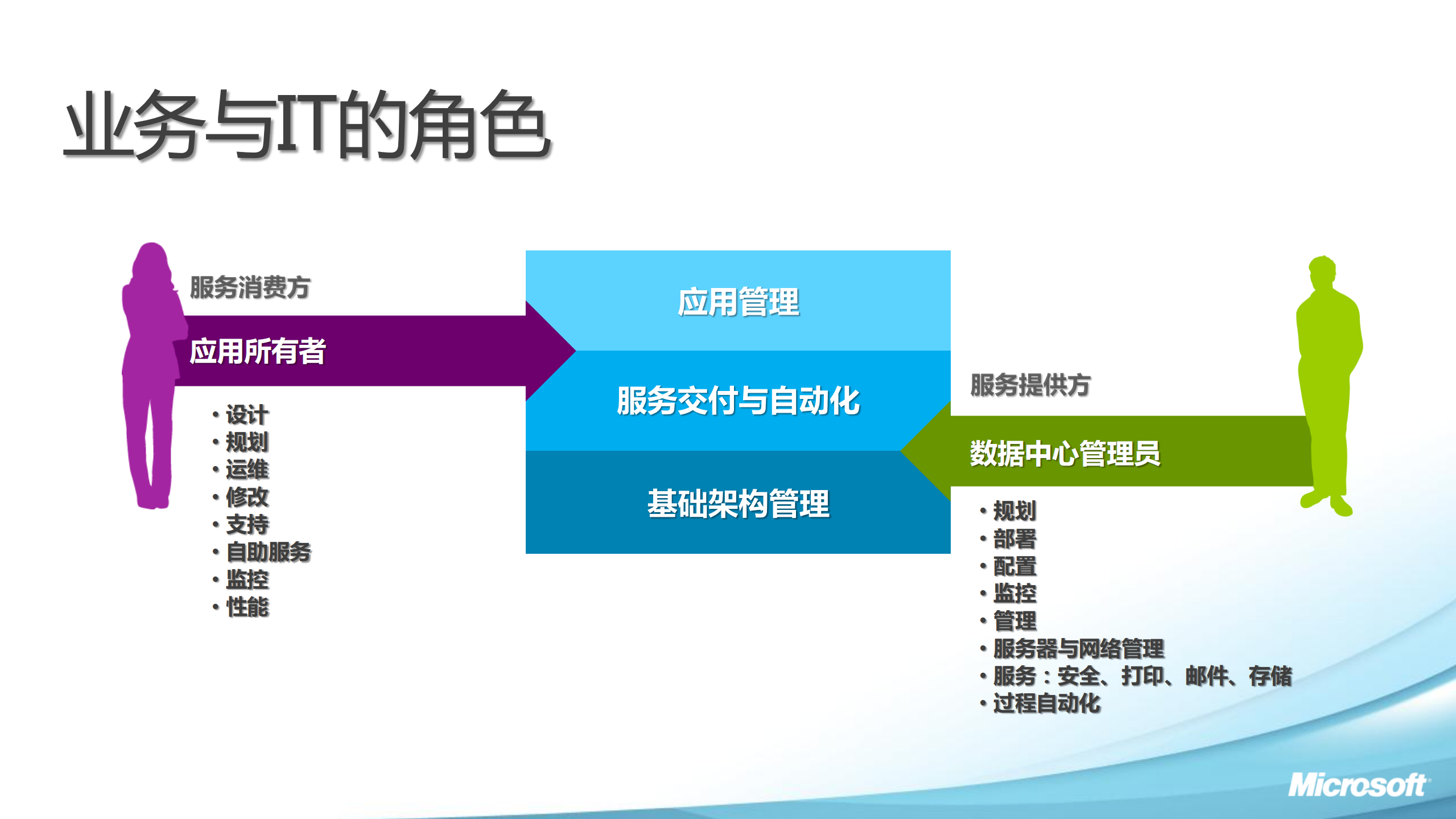 业务与IT的角色

服务消费方

应用所有者

• 设计
• 规划
• 运维
• 修改
• 支持
• 自助服务
• 监控
• 性能

应用管理

服务交付与自动化

基础架构管理

服务提供方

数据中心管理员

• 规划
• 部署
• 配置
• 监控
• 管理
• 服务器与网络管理
• 服务：安全、打印、邮件、存储
• 过程自动化

Microsoft